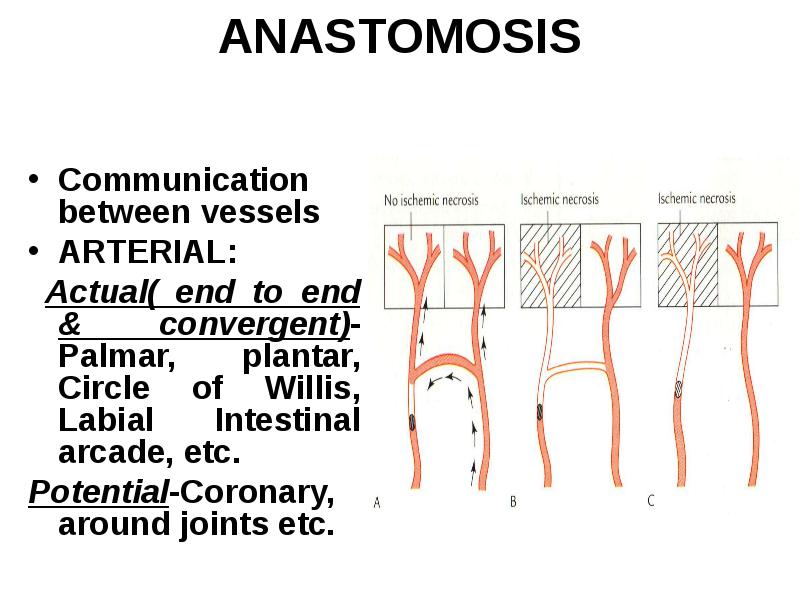 ANASTOMOSIS

• Communication between vessels
• ARTERIAL:

Actual( end to end & convergent)- Palmar, plantar, Circle of Willis, Labial Intestinal arcade, etc.

Potential-Coronary, around joints etc.

No ischemic necrosis

Ischemic necrosis

Ischemic necrosis

A

B

C